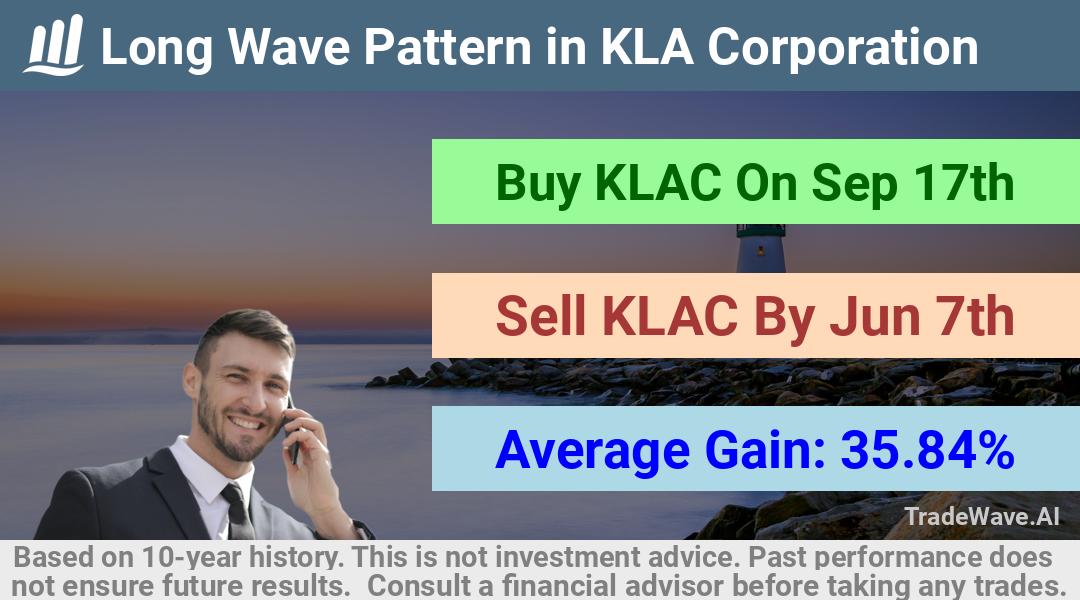 Long Wave Pattern in KLA Corporation

Buy KLAC On Sep 17th

Sell KLAC By Jun 7th

Average Gain: 35.84%

TradeWave.AI

Based on 10-year history. This is not investment advice. Past performance does not ensure future results. Consult a financial advisor before taking any trades.